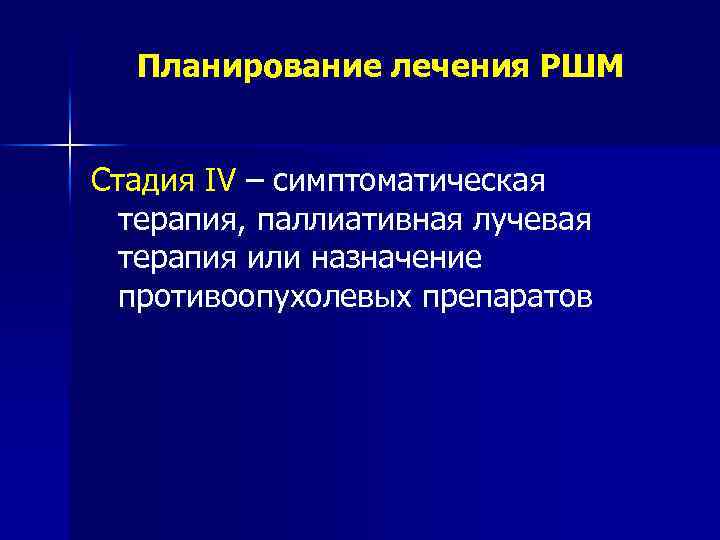 Планирование лечения РШМ

Стадия IV – симптоматическая терапия, паллиативная лучевая терапия или назначение противоопухолевых препаратов